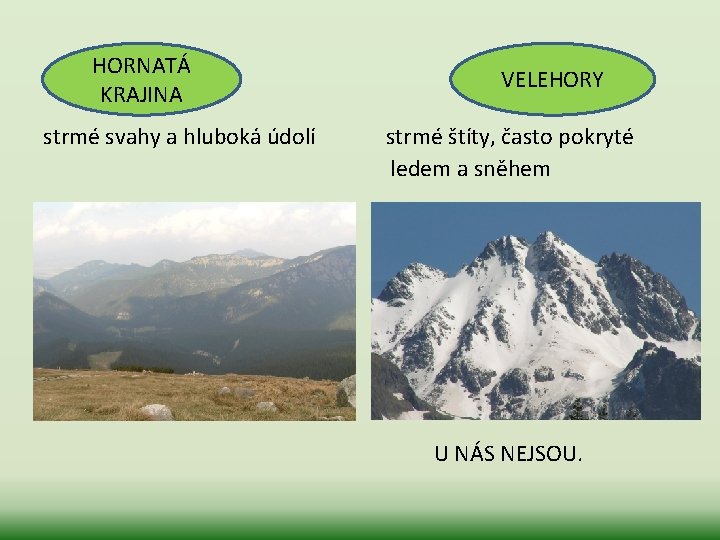 HORNATÁ KRAJINA

strmé svahy a hluboká údolí

VELEHORY

strmé štíty, často pokryté ledem a sněhem

U NÁS NEJSOU.